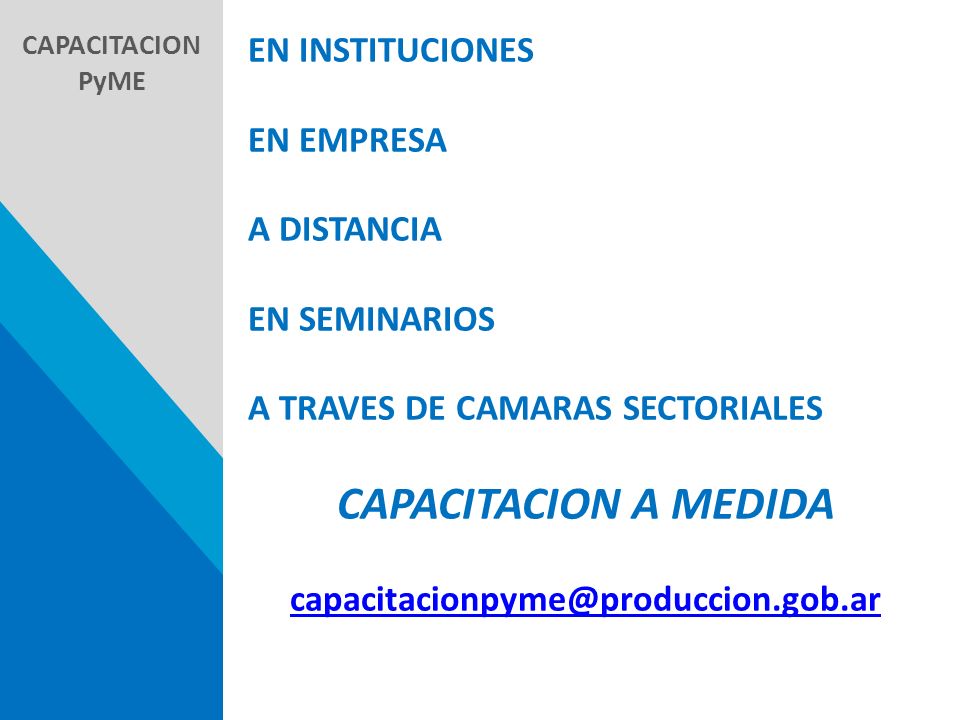 CAPACITACION PyME

EN INSTITUCIONES

EN EMPRESA

A DISTANCIA

EN SEMINARIOS

A TRAVES DE CAMARAS SECTORIALES

CAPACITACION A MEDIDA

capacitacionpyme@produccion.gob.ar